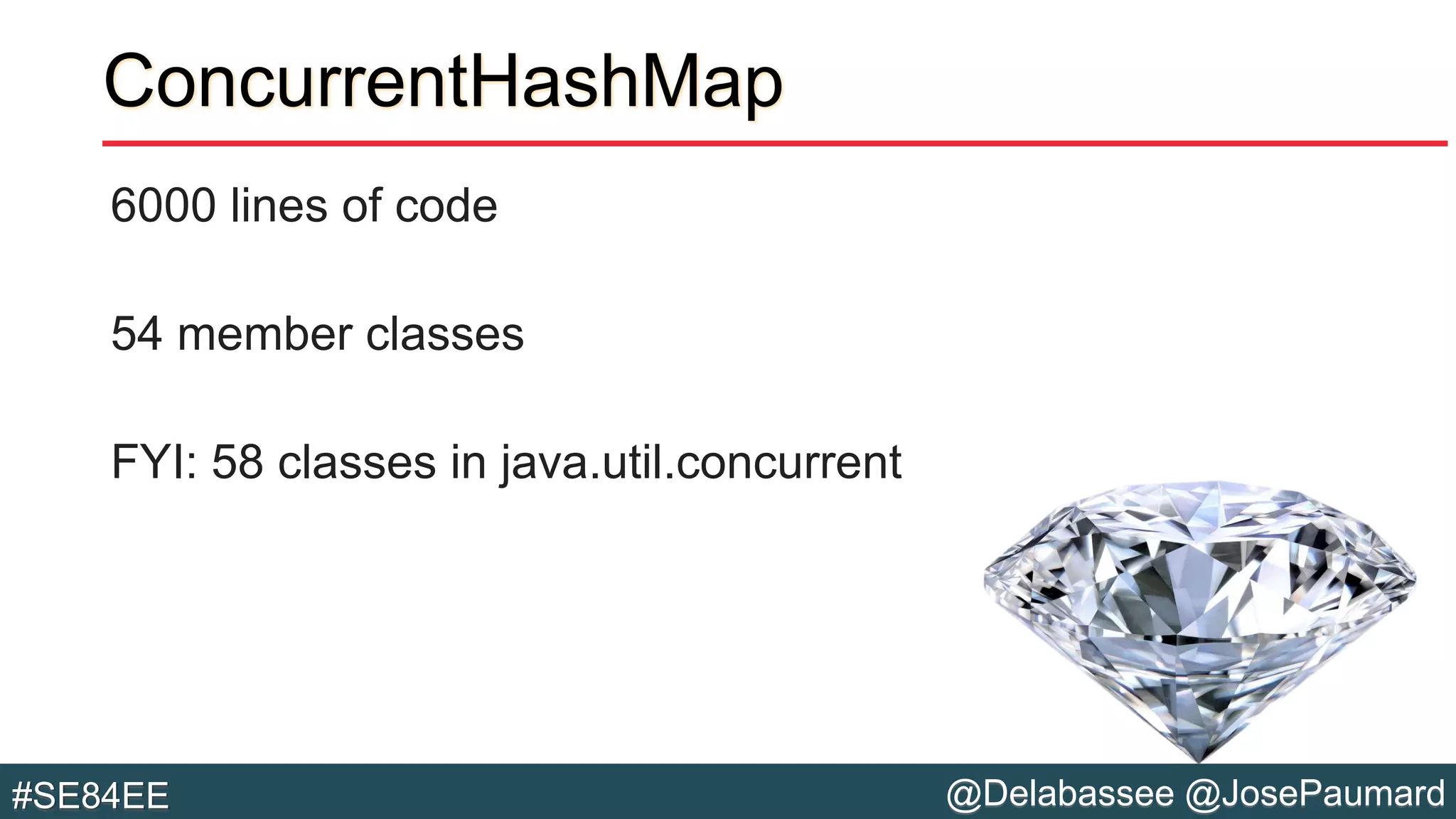 ConcurrentHashMap

6000 lines of code

54 member classes

FYI: 58 classes in java.util.concurrent

#SE84EE

@Delabassee @JosePaumard